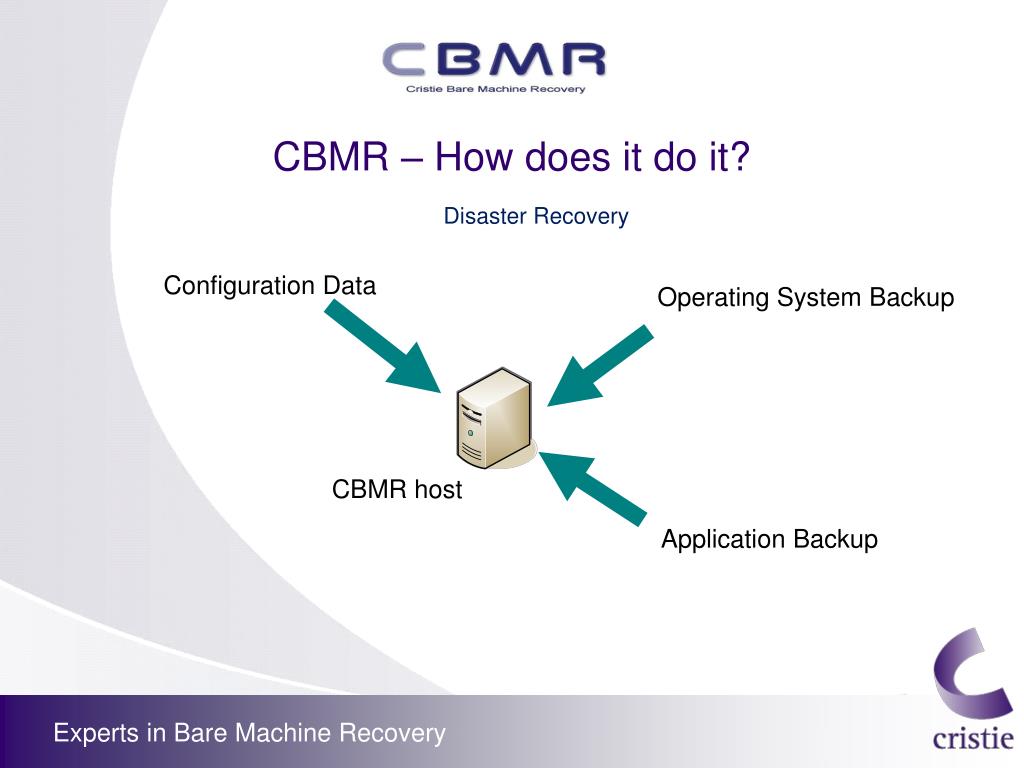 CBMR
Cristie Bare Machine Recovery

CBMR – How does it do it?

Disaster Recovery

Configuration Data

Operating System Backup

CBMR host

Application Backup

Experts in Bare Machine Recovery

cristie